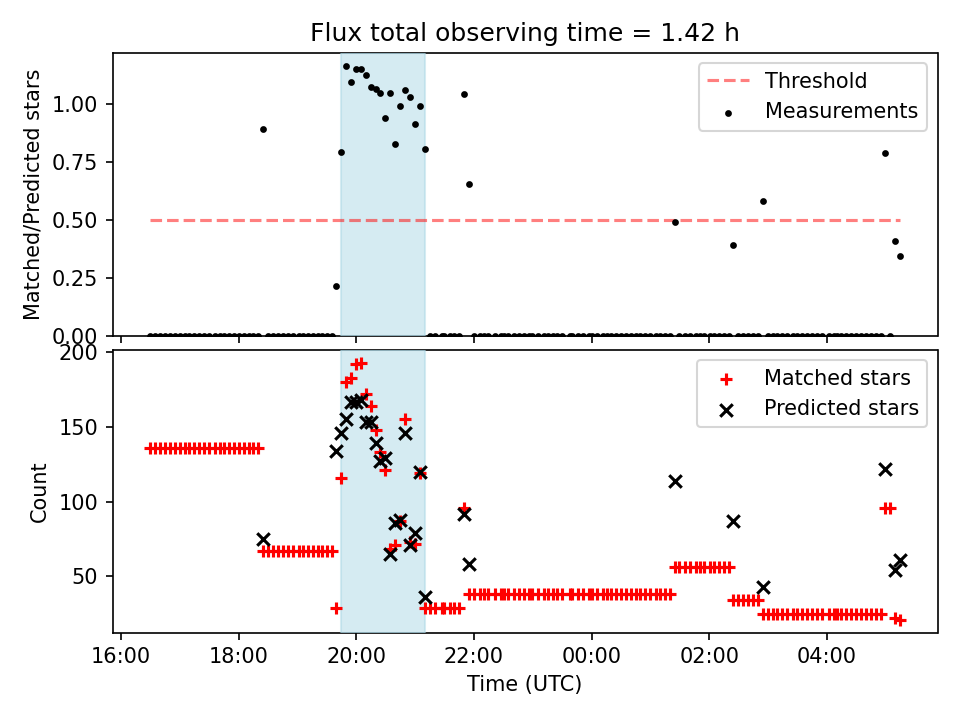 Flux total observing time = 1.42 h

Matched/Predicted stars

1.00
0.75
0.50
0.25
0.00

Threshold
Measurements

Count

200
150
100
50

Matched stars
Predicted stars

16:00
18:00
20:00
22:00
00:00
02:00
04:00

Time (UTC)